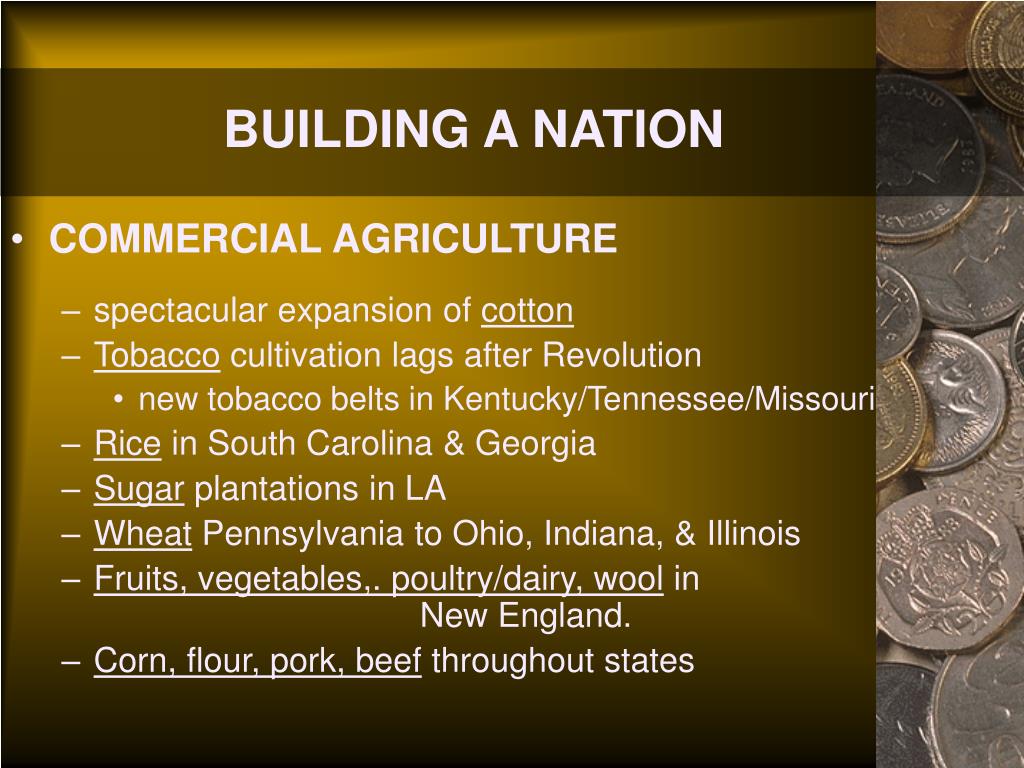 BUILDING A NATION

• COMMERCIAL AGRICULTURE

– spectacular expansion of cotton
– Tobacco cultivation lags after Revolution
• new tobacco belts in Kentucky/Tennessee/Missouri
– Rice in South Carolina & Georgia
– Sugar plantations in LA
– Wheat Pennsylvania to Ohio, Indiana, & Illinois
– Fruits, vegetables,. poultry/dairy, wool in New England.
– Corn, flour, pork, beef throughout states